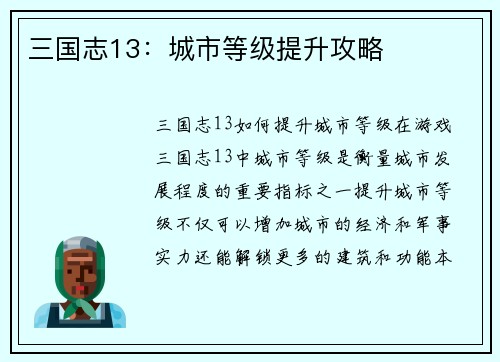 三国志13：城市等级提升攻略

三国志13如何提升城市等级在游戏三国志13中城市等级是衡量城市发展程度的重要指标之一提升城市等级不仅可以增加城市的经济和军事实力还能解锁更多的建筑和功能本